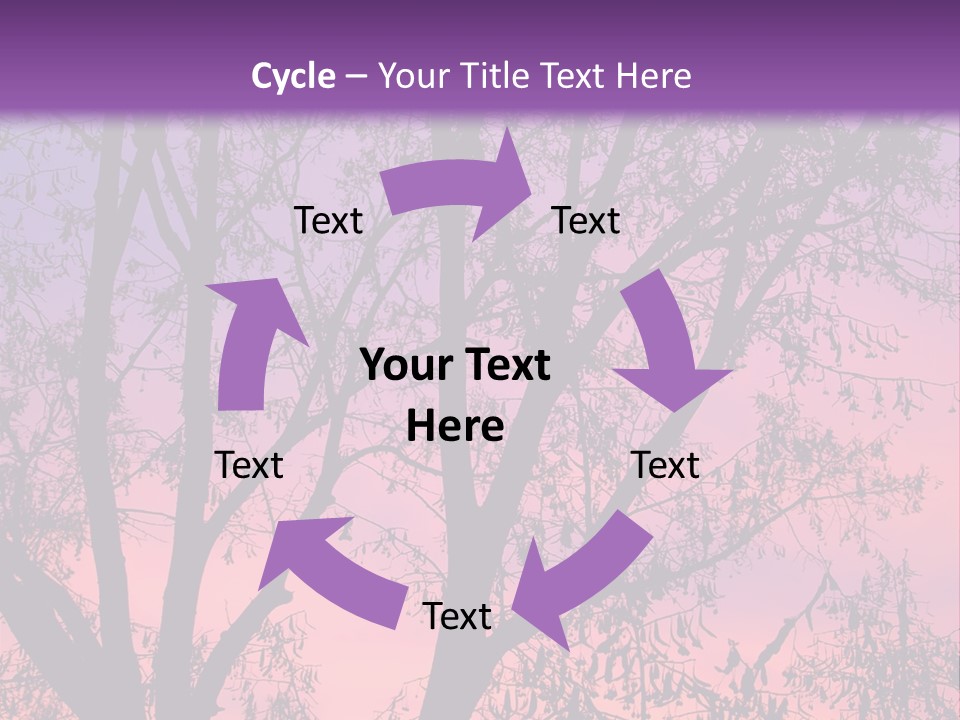 Cycle – Your Title Text Here

Text

Text

Your Text Here

Text

Text

Text